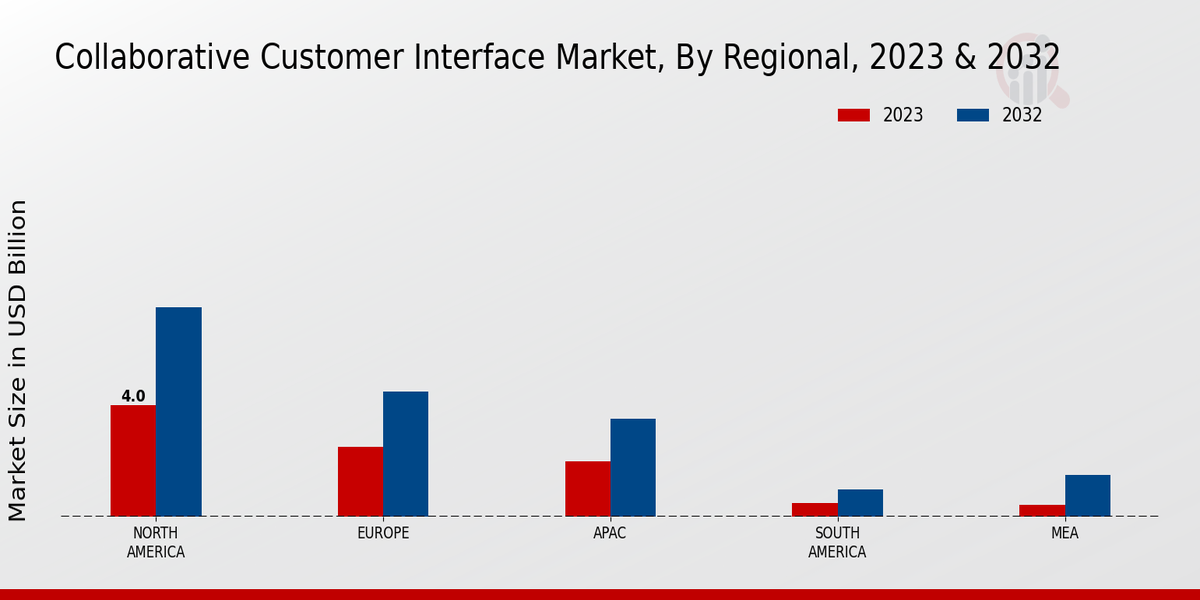 Collaborative Customer Interface Market, By Regional, 2023 & 2032

2023
2032

Market Size in USD Billion

4.0

NORTH AMERICA
EUROPE
APAC
SOUTH AMERICA
MEA